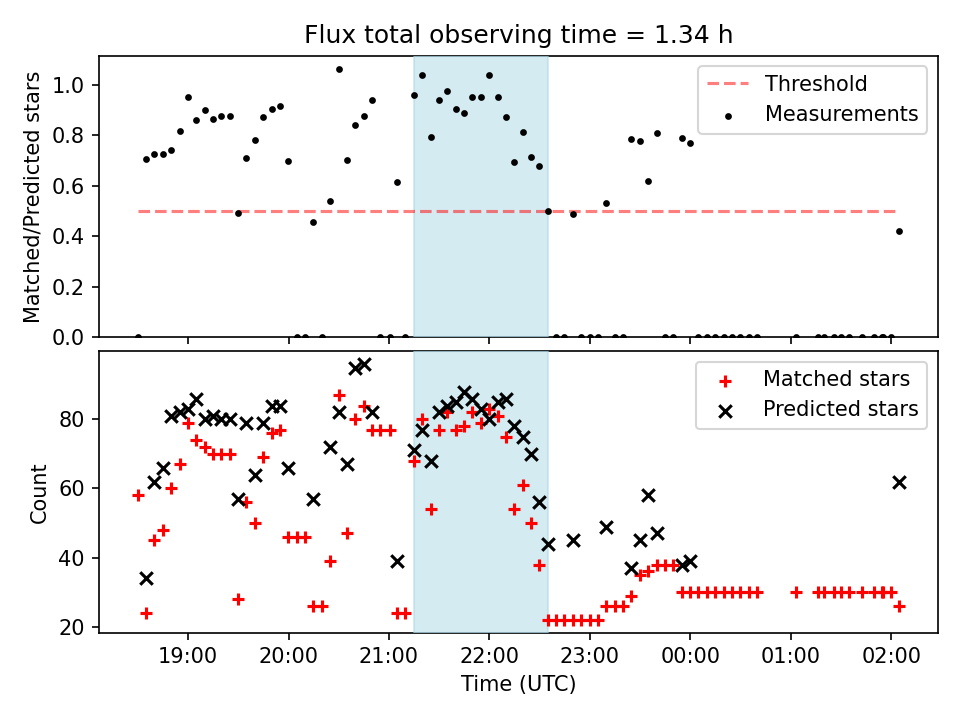 Flux total observing time = 1.34 h

Matched/Predicted stars

1.0
0.8
0.6
0.4
0.2
0.0

Threshold
Measurements

Count

80
60
40
20

Matched stars
Predicted stars

19:00
20:00
21:00
22:00
23:00
00:00
01:00
02:00

Time (UTC)